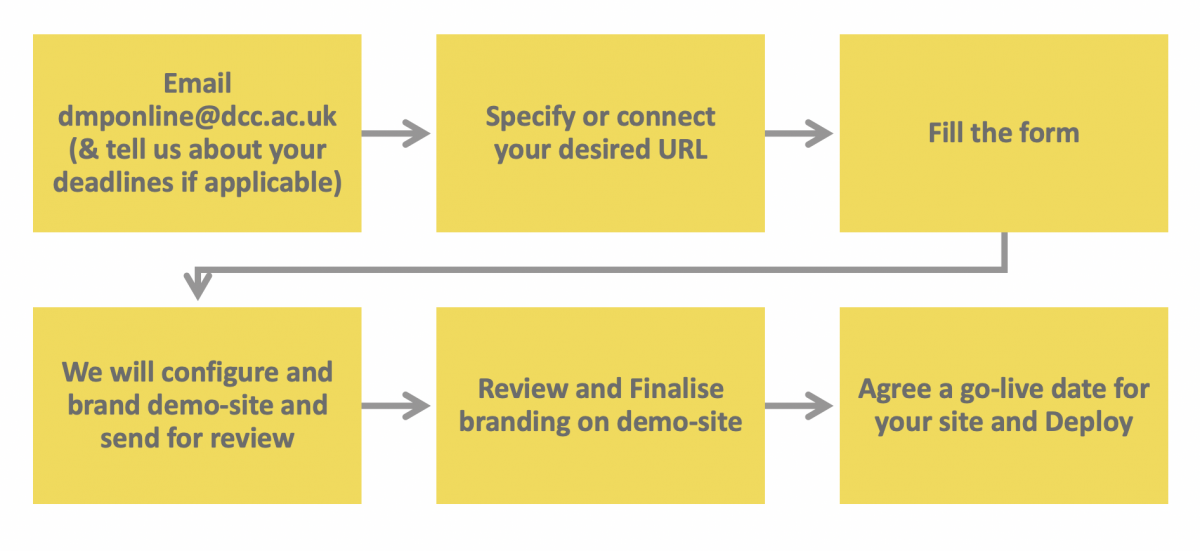 Email dmponline@dcc.ac.uk (& tell us about your deadlines if applicable)

Specify or connect your desired URL

Fill the form

We will configure and brand demo-site and send for review

Review and Finalise branding on demo-site

Agree a go-live date for your site and Deploy